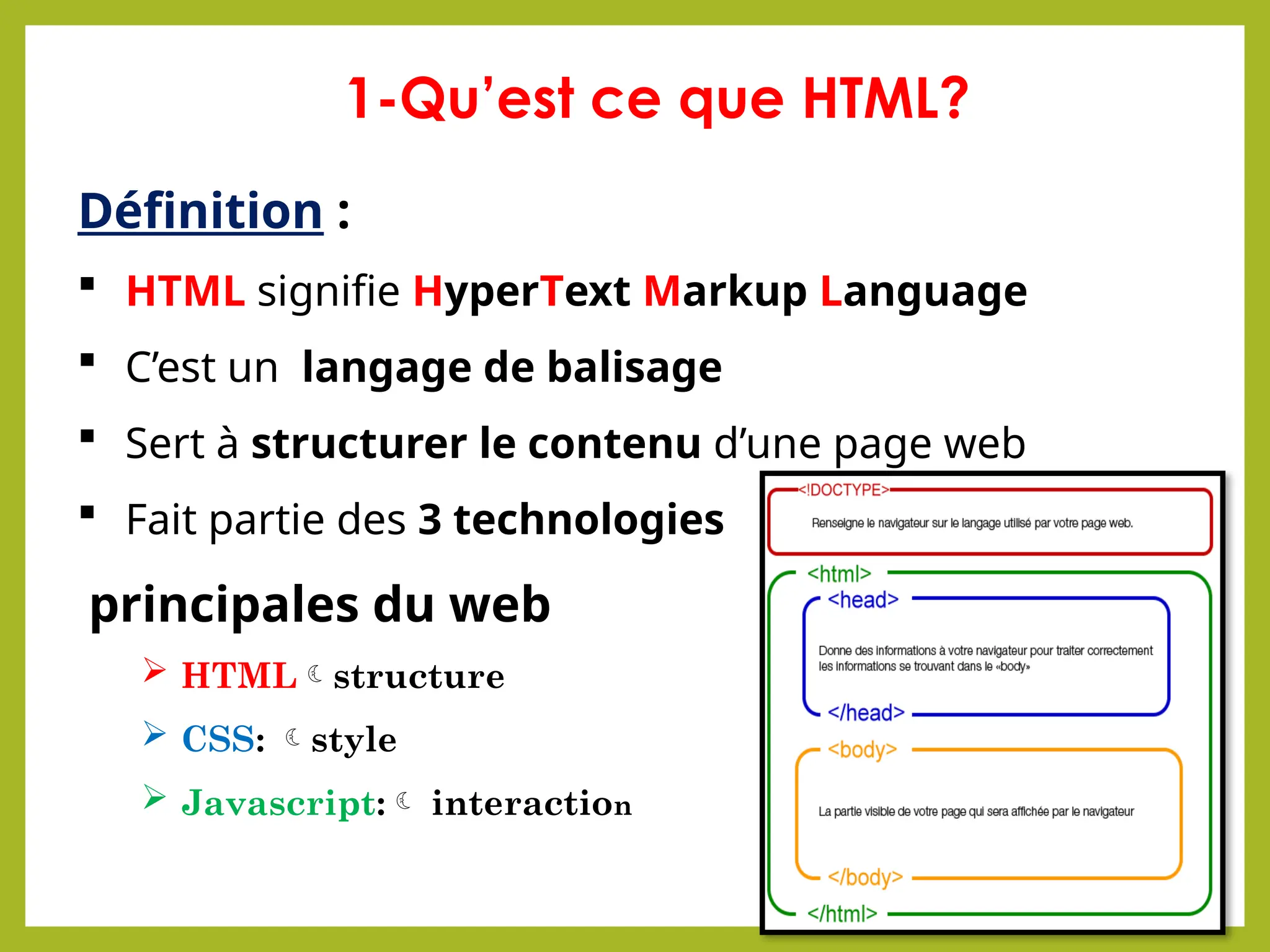 1-Qu'est ce que HTML?

Définition :

▪ HTML signifie HyperText Markup Language

▪ C'est un langage de balisage

▪ Sert à structurer le contenu d'une page web

▪ Fait partie des 3 technologies principales du web

➢ HTML ☾ structure

➢ CSS: ☾ style

➢ Javascript: ☾ interaction

<!DOCTYPE>

Renseigne le navigateur sur le langage utilisé par votre page web.

<html>

<head>

Donne des informations à votre navigateur pour traiter correctement les informations se trouvant dans le «body»

</head>

<body>

La partie visible de votre page qui sera affichée par le navigateur

</body>

</html>